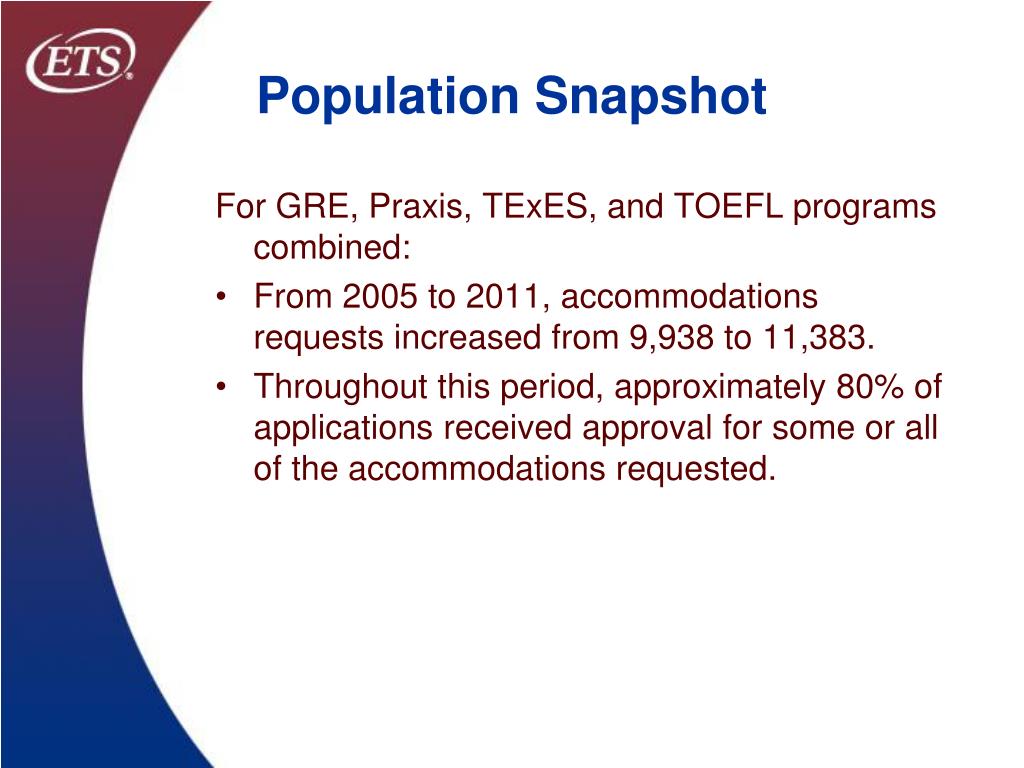 ETS®

Population Snapshot

For GRE, Praxis, TExES, and TOEFL programs combined:

• From 2005 to 2011, accommodations requests increased from 9,938 to 11,383.
• Throughout this period, approximately 80% of applications received approval for some or all of the accommodations requested.